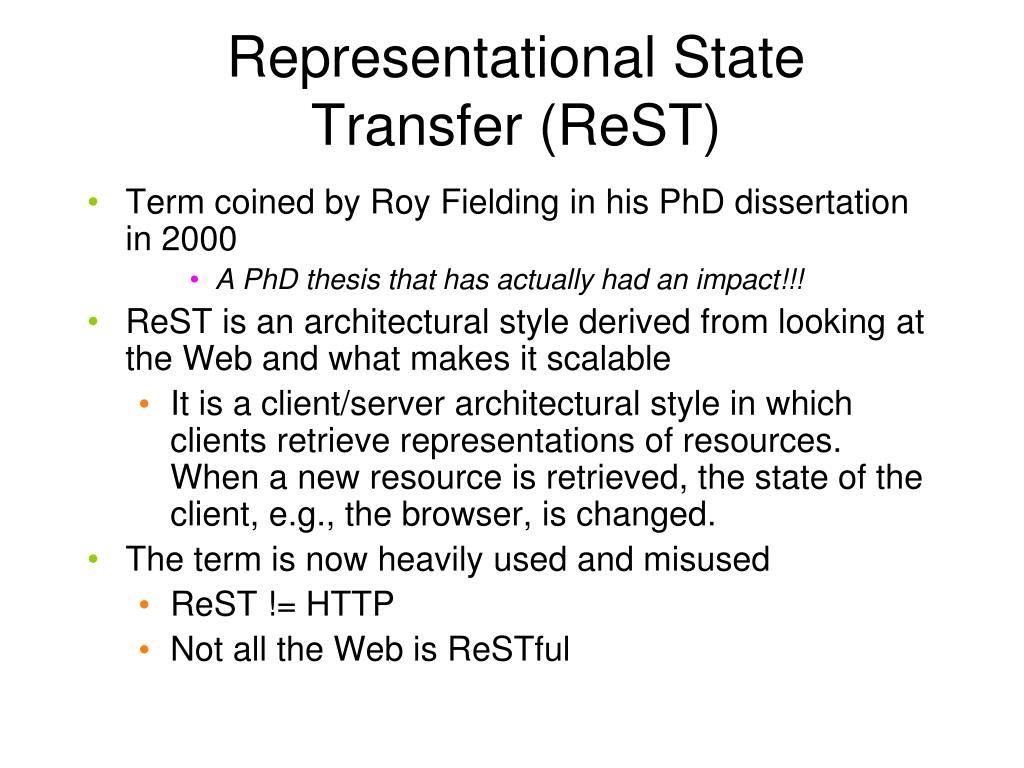 Representational State Transfer (ReST)

• Term coined by Roy Fielding in his PhD dissertation in 2000
  • A PhD thesis that has actually had an impact!!!
• ReST is an architectural style derived from looking at the Web and what makes it scalable
  • It is a client/server architectural style in which clients retrieve representations of resources. When a new resource is retrieved, the state of the client, e.g., the browser, is changed.
• The term is now heavily used and misused
  • ReST != HTTP
  • Not all the Web is ReSTful